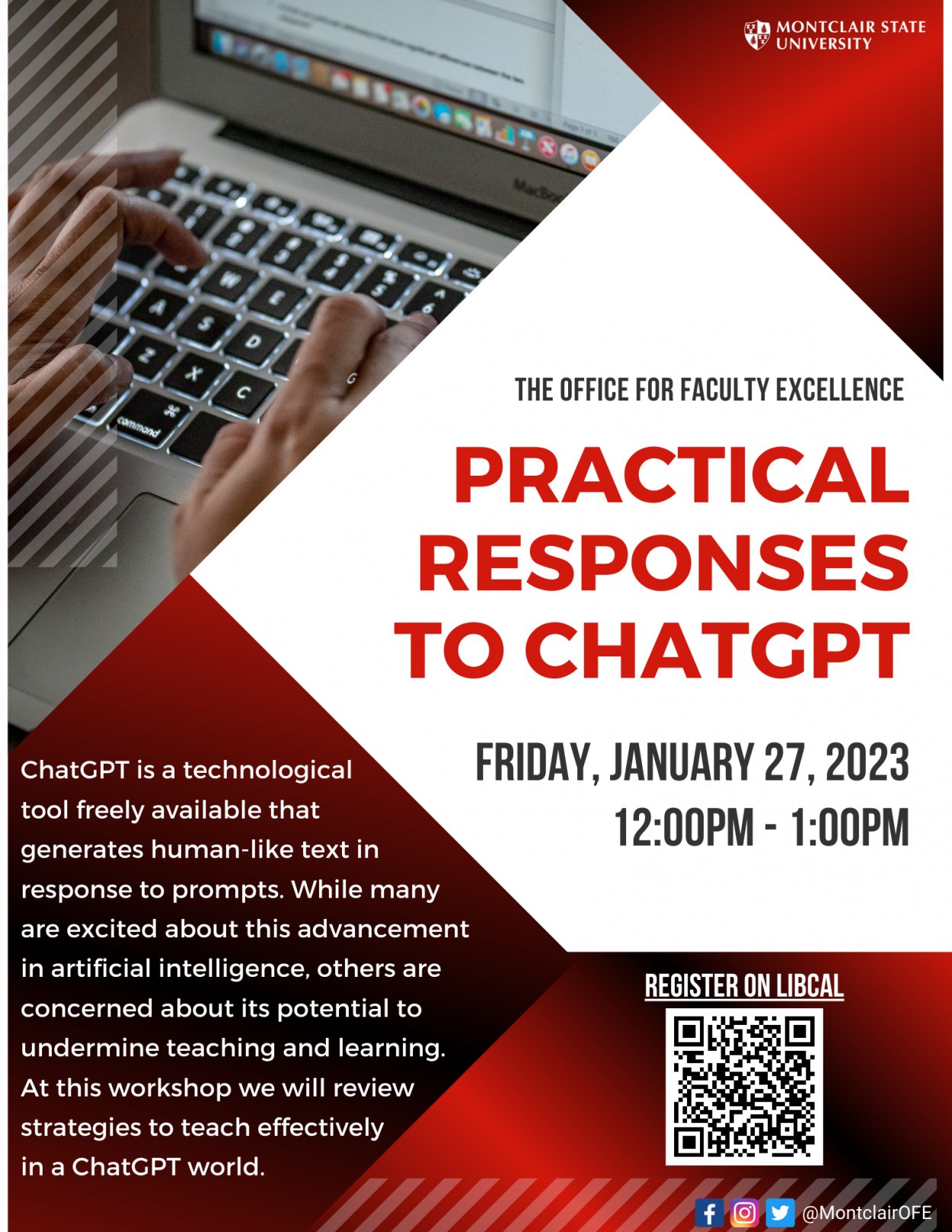 MONTCLAIR STATE UNIVERSITY

THE OFFICE FOR FACULTY EXCELLENCE

PRACTICAL RESPONSES TO CHATGPT

FRIDAY, JANUARY 27, 2023
12:00PM - 1:00PM

ChatGPT is a technological tool freely available that generates human-like text in response to prompts. While many are excited about this advancement in artificial intelligence, others are concerned about its potential to undermine teaching and learning. At this workshop we will review strategies to teach effectively in a ChatGPT world.

REGISTER ON LIBCAL

@MontclairOFE